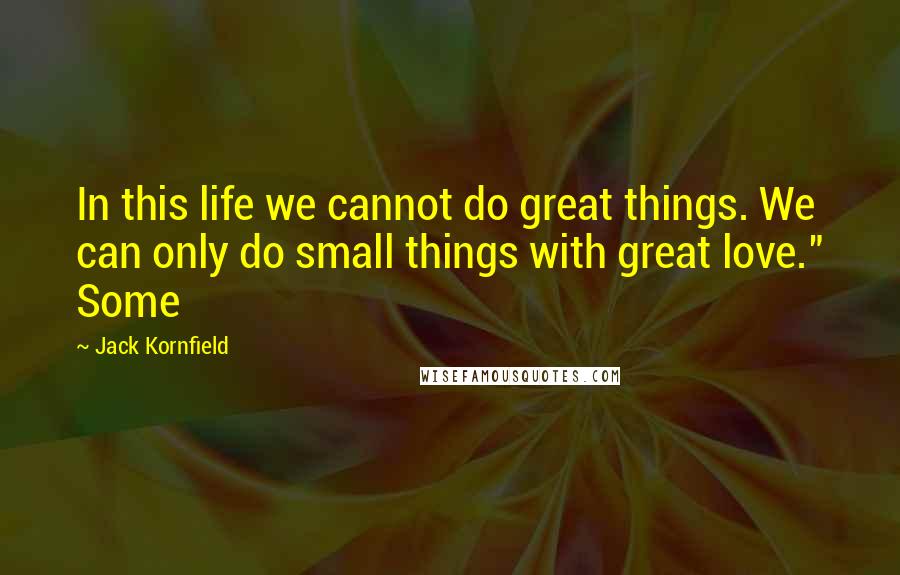 In this life we cannot do great things. We can only do small things with great love." Some

~ Jack Kornfield

WISEFAMOUSQUOTES.COM